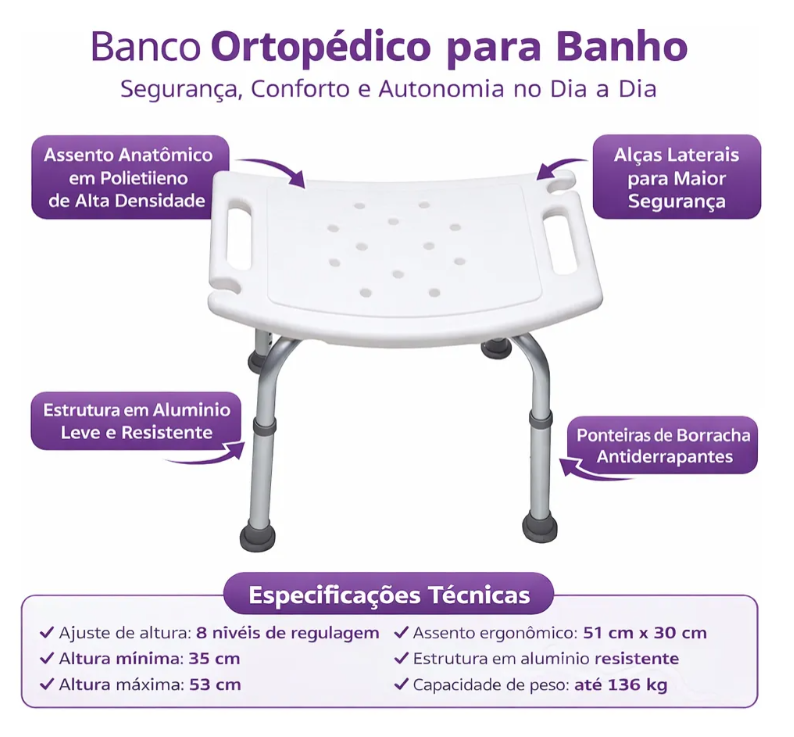 Banco Ortopédico para Banho
Segurança, Conforto e Autonomia no Dia a Dia

Assento Anatômico em Polietiieno de Alta Densidade

Alças Laterais para Maior Segurança

Estrutura em Aluminio Leve e Resistente

Ponteiras de Borracha Antiderrapantes

Especificações Técnicas

✓ Ajuste de altura: 8 nivéis de regulagem
✓ Altura mínima: 35 cm
✓ Altura máxima: 53 cm

✓ Assento ergonômico: 51 cm x 30 cm
✓ Estrutura em aluminio resistente
✓ Capacidade de peso: até 136 kg